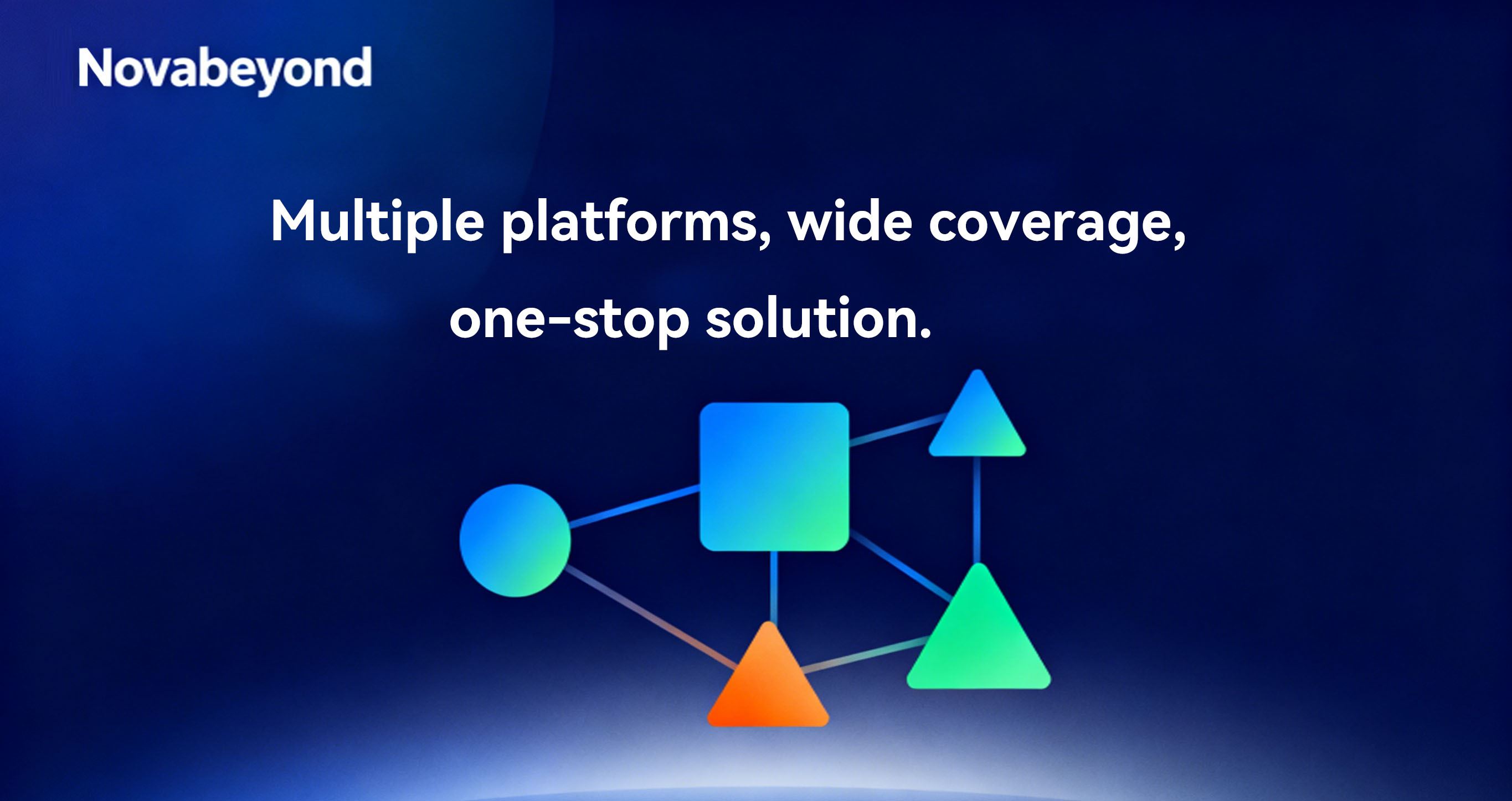 Novabeyond

Multiple platforms, wide coverage, one-stop solution.